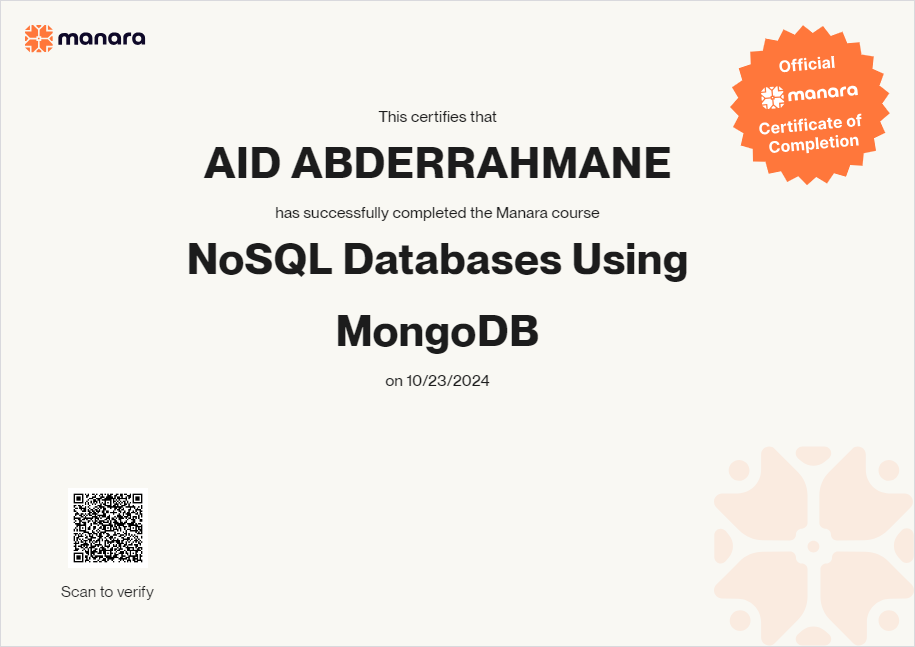 manara

Official
manara
Certificate of Completion

This certifies that

AID ABDERRAHMANE

has successfully completed the Manara course

NoSQL Databases Using MongoDB

on 10/23/2024

Scan to verify